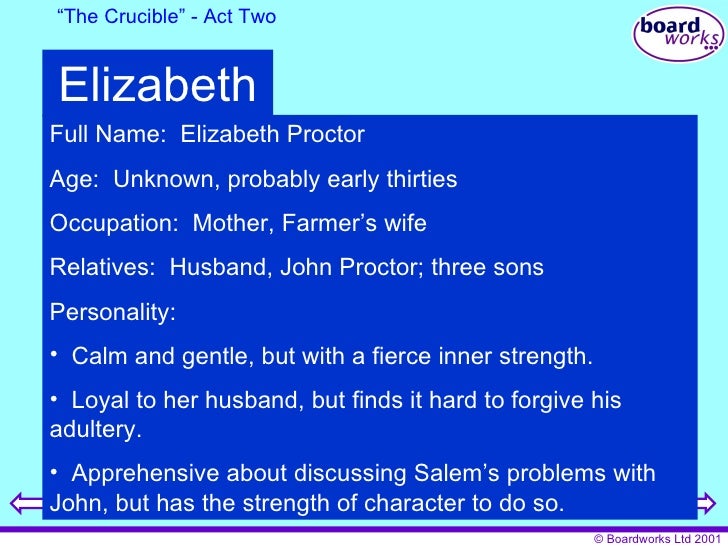 "The Crucible" - Act Two

board works

Elizabeth

Full Name: Elizabeth Proctor

Age: Unknown, probably early thirties

Occupation: Mother, Farmer's wife

Relatives: Husband, John Proctor; three sons

Personality:

• Calm and gentle, but with a fierce inner strength.

• Loyal to her husband, but finds it hard to forgive his adultery.

• Apprehensive about discussing Salem's problems with John, but has the strength of character to do so.

© Boardworks Ltd 2001